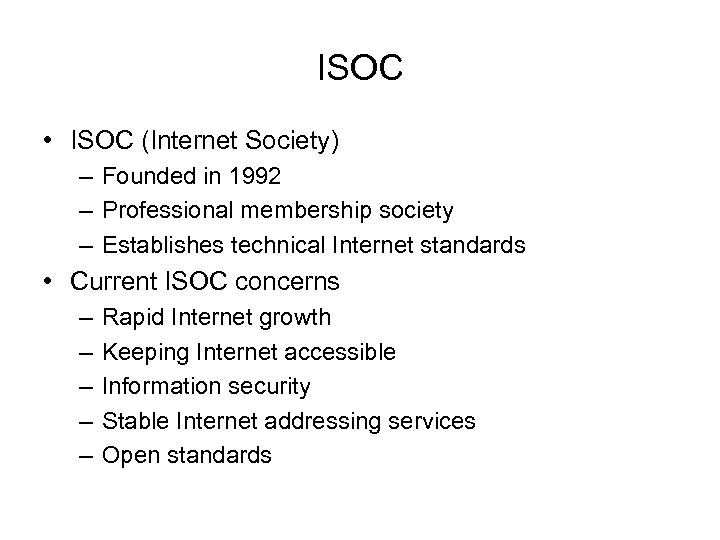 ISOC

• ISOC (Internet Society)
  – Founded in 1992
  – Professional membership society
  – Establishes technical Internet standards
• Current ISOC concerns
  – Rapid Internet growth
  – Keeping Internet accessible
  – Information security
  – Stable Internet addressing services
  – Open standards